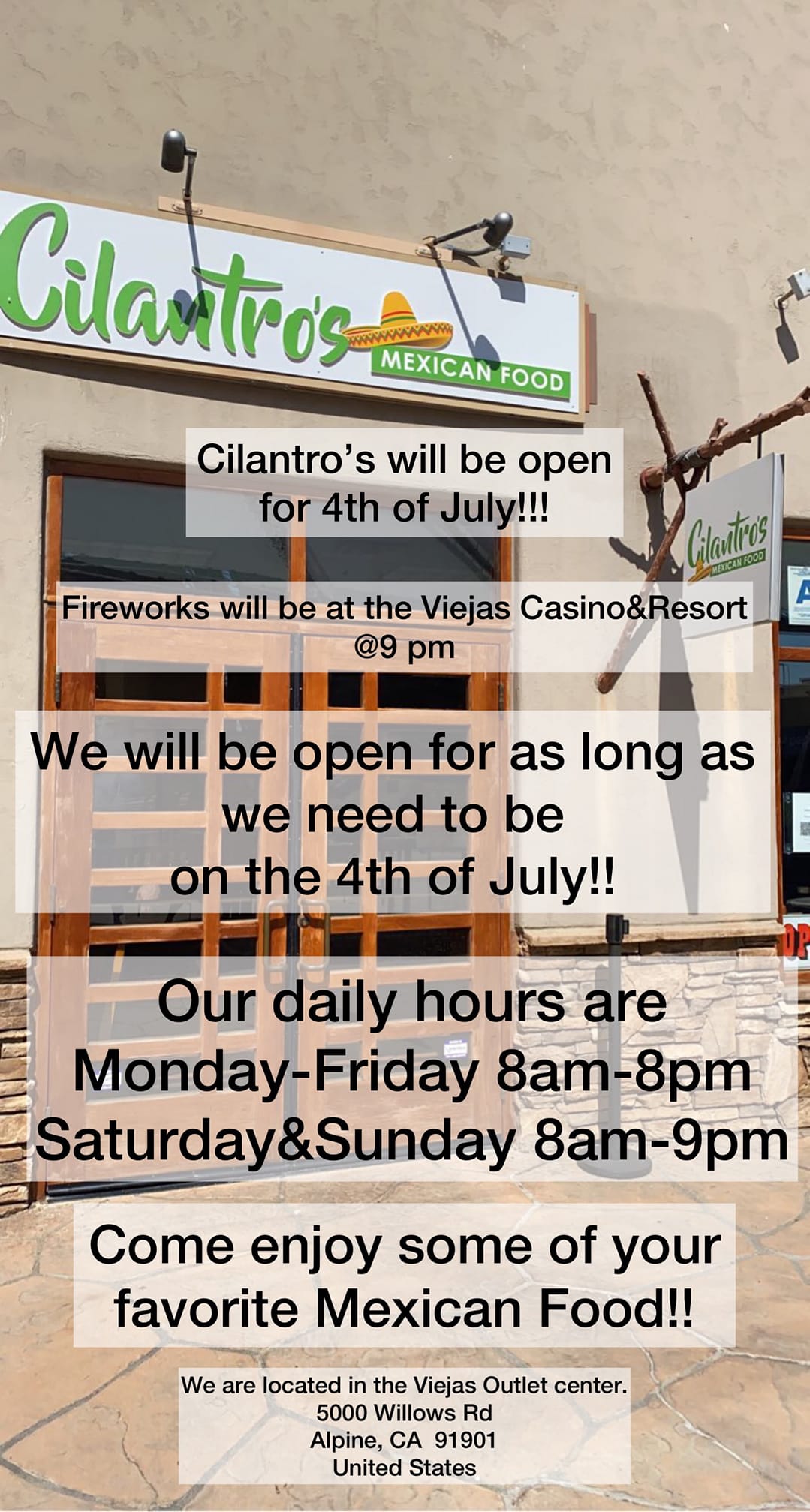 Cilantro's
MEXICAN FOOD

Cilantro's will be open for 4th of July!!!

Cilantro's
MEXICAN FOOD

Fireworks will be at the Viejas Casino&Resort @9 pm

We will be open for as long as we need to be on the 4th of July!!

Our daily hours are
Monday-Friday 8am-8pm
Saturday&Sunday 8am-9pm

Come enjoy some of your favorite Mexican Food!!

We are located in the Viejas Outlet center.
5000 Willows Rd
Alpine, CA 91901
United States